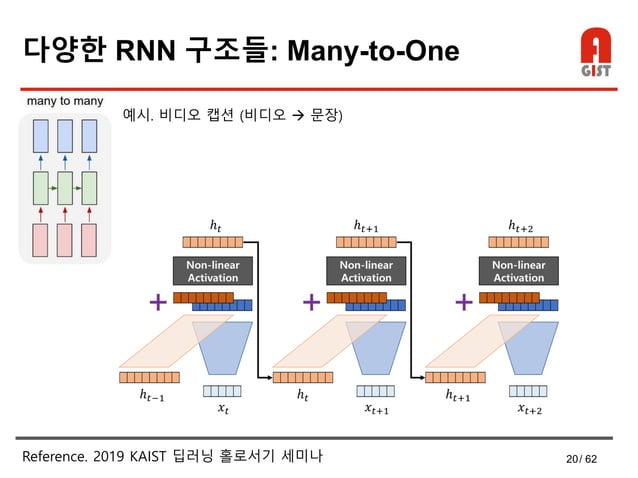 다양한 RNN 구조들: Many-to-One

GIST

many to many

예시. 비디오 캡션 (비디오 → 문장)

$h_t$

Non-linear Activation

+

$h_{t-1}$

$x_t$

$h_{t+1}$

Non-linear Activation

+

$h_t$

$x_{t+1}$

$h_{t+2}$

Non-linear Activation

+

$h_{t+1}$

$x_{t+2}$

Reference. 2019 KAIST 딥러닝 홀로서기 세미나

20/ 62